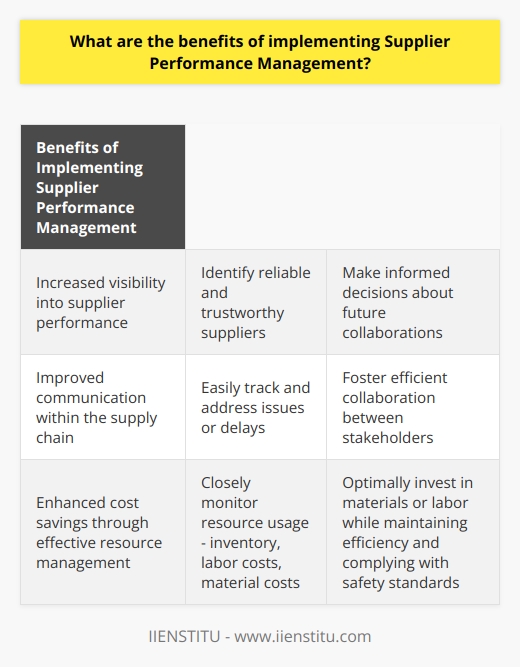 What are the benefits of implementing Supplier Performance Management?

| Benefits of Implementing Supplier Performance Management | | |
|---|---|---|
| Increased visibility into supplier performance | Identify reliable and trustworthy suppliers | Make informed decisions about future collaborations |
| Improved communication within the supply chain | Easily track and address issues or delays | Foster efficient collaboration between stakeholders |
| Enhanced cost savings through effective resource management | Closely monitor resource usage - inventory, labor costs, material costs | Optimally invest in materials or labor while maintaining efficiency and complying with safety standards |

IIENSTITU - www.iienstitu.com